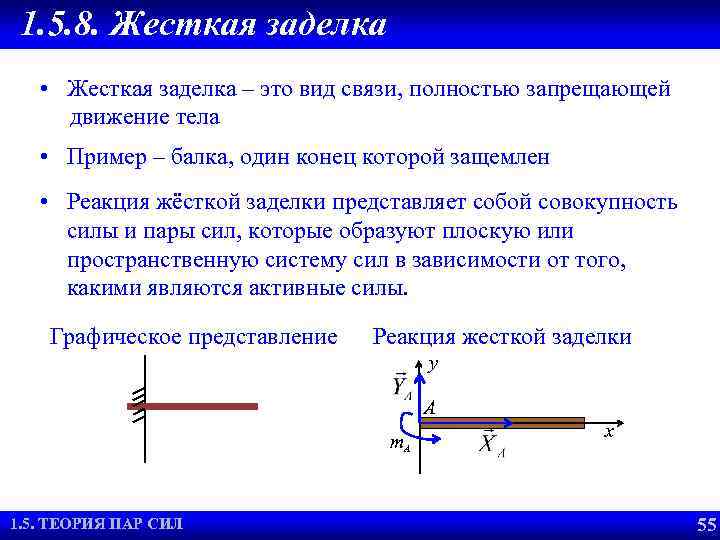 1.5.8. Жесткая заделка

• Жесткая заделка – это вид связи, полностью запрещающей движение тела

• Пример – балка, один конец которой защемлен

• Реакция жёсткой заделки представляет собой совокупность силы и пары сил, которые образуют плоскую или пространственную систему сил в зависимости от того, какими являются активные силы.

Графическое представление

Реакция жесткой заделки

$y$
$\vec{Y}_A$
$A$
$m_A$
$\vec{X}_A$
$x$

1.5. ТЕОРИЯ ПАР СИЛ

55